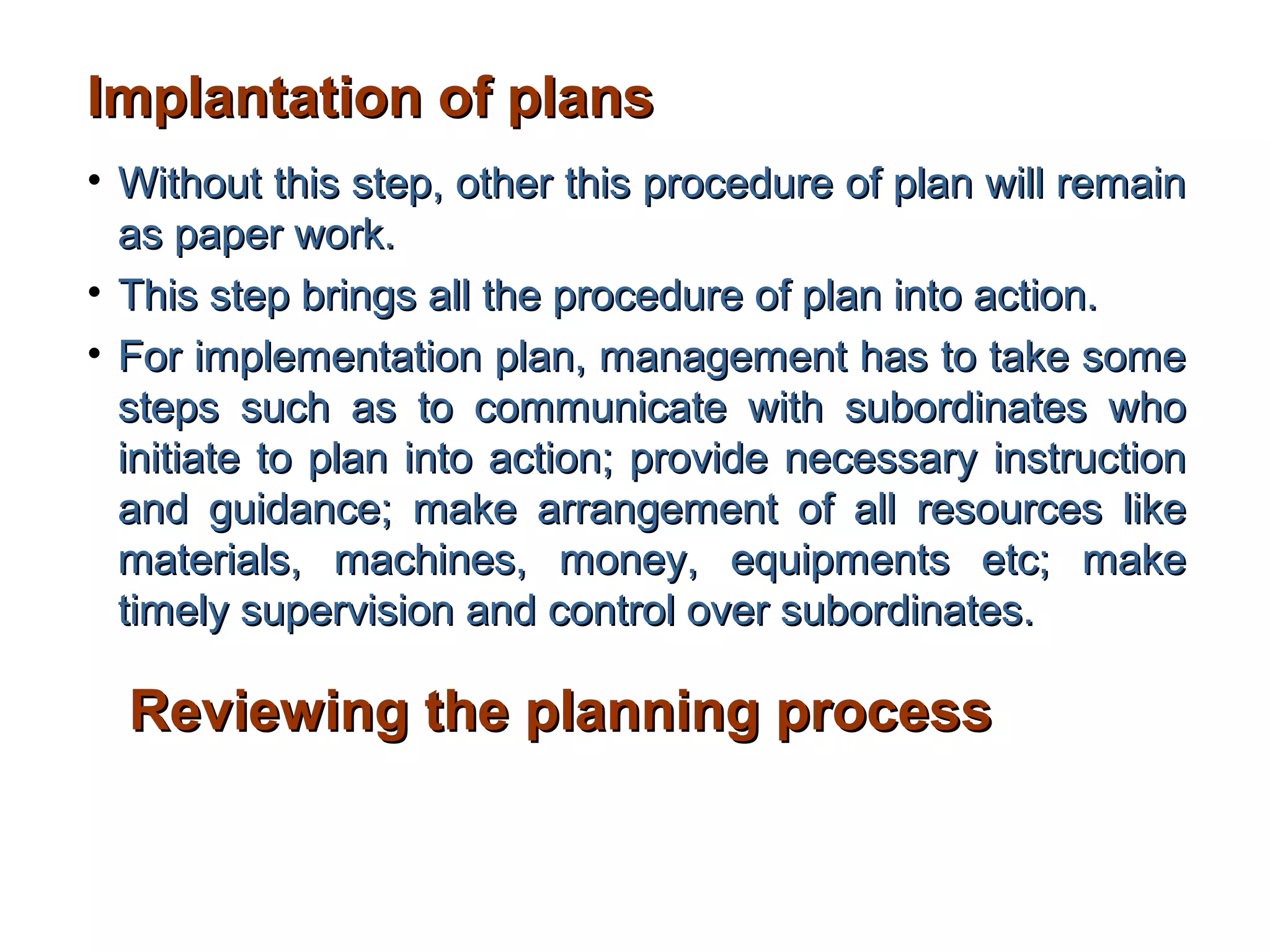 Implantation of plans

• Without this step, other this procedure of plan will remain as paper work.

• This step brings all the procedure of plan into action.

• For implementation plan, management has to take some steps such as to communicate with subordinates who initiate to plan into action; provide necessary instruction and guidance; make arrangement of all resources like materials, machines, money, equipments etc; make timely supervision and control over subordinates.

Reviewing the planning process